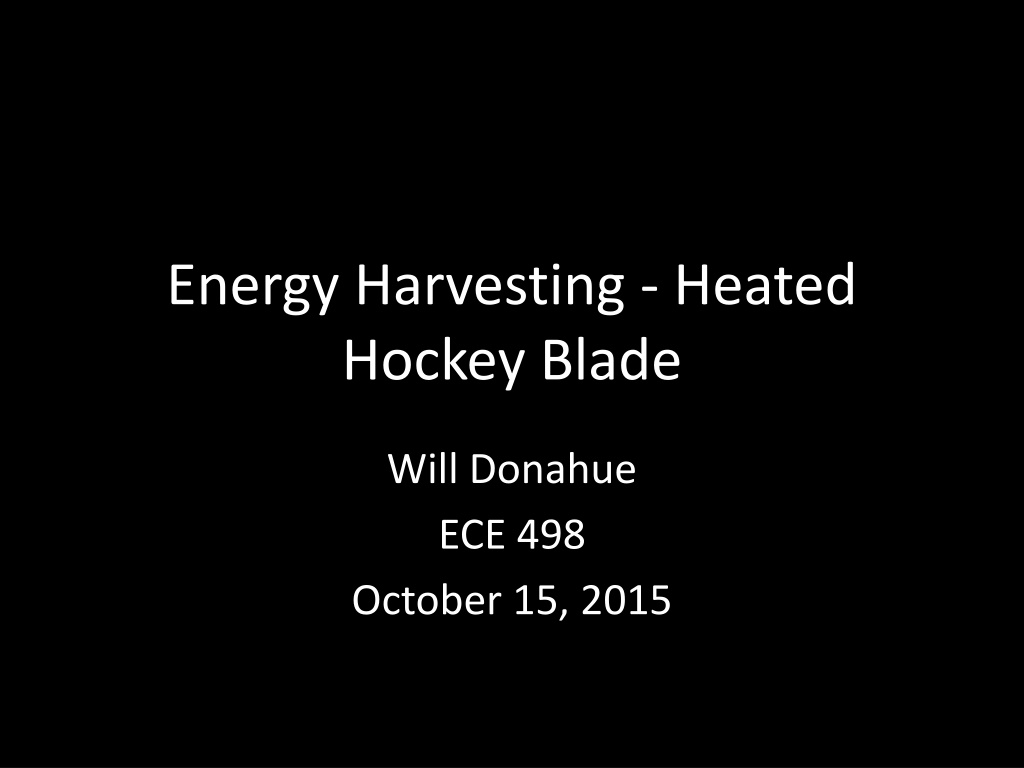 Energy Harvesting - Heated Hockey Blade

Will Donahue

ECE 498

October 15, 2015